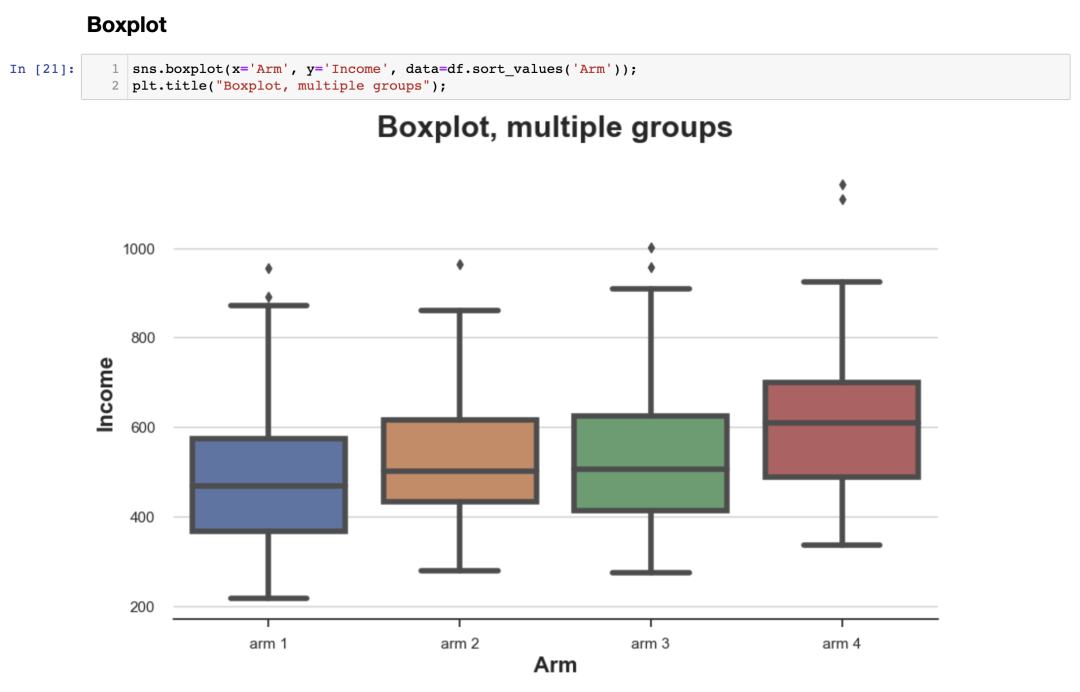 Boxplot

In [21]: 1 sns.boxplot(x='Arm', y='Income', data=df.sort_values('Arm'));
2 plt.title("Boxplot, multiple groups");

Boxplot, multiple groups

Income

1000
800
600
400
200

arm 1
arm 2
arm 3
arm 4

Arm